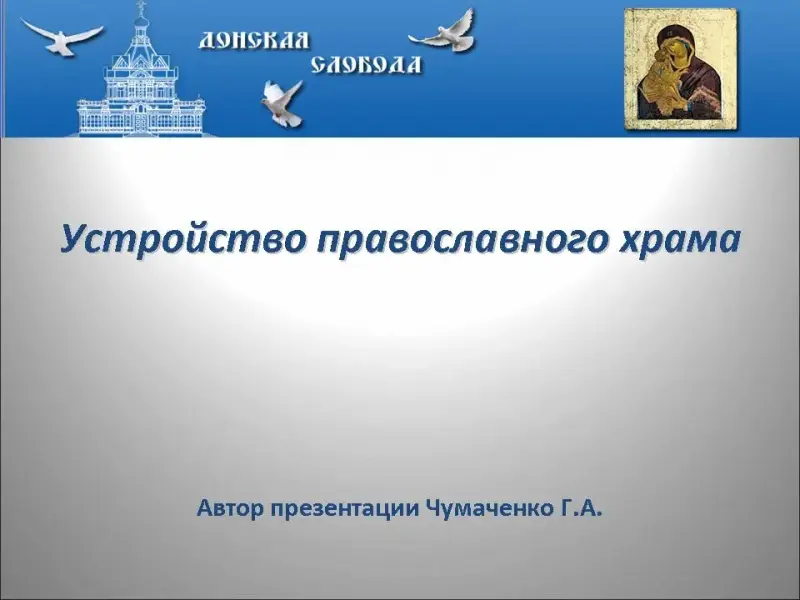 ДОНСКАЯ СЛОБОДА

Устройство православного храма

Автор презентации Чумаченко Г.А.